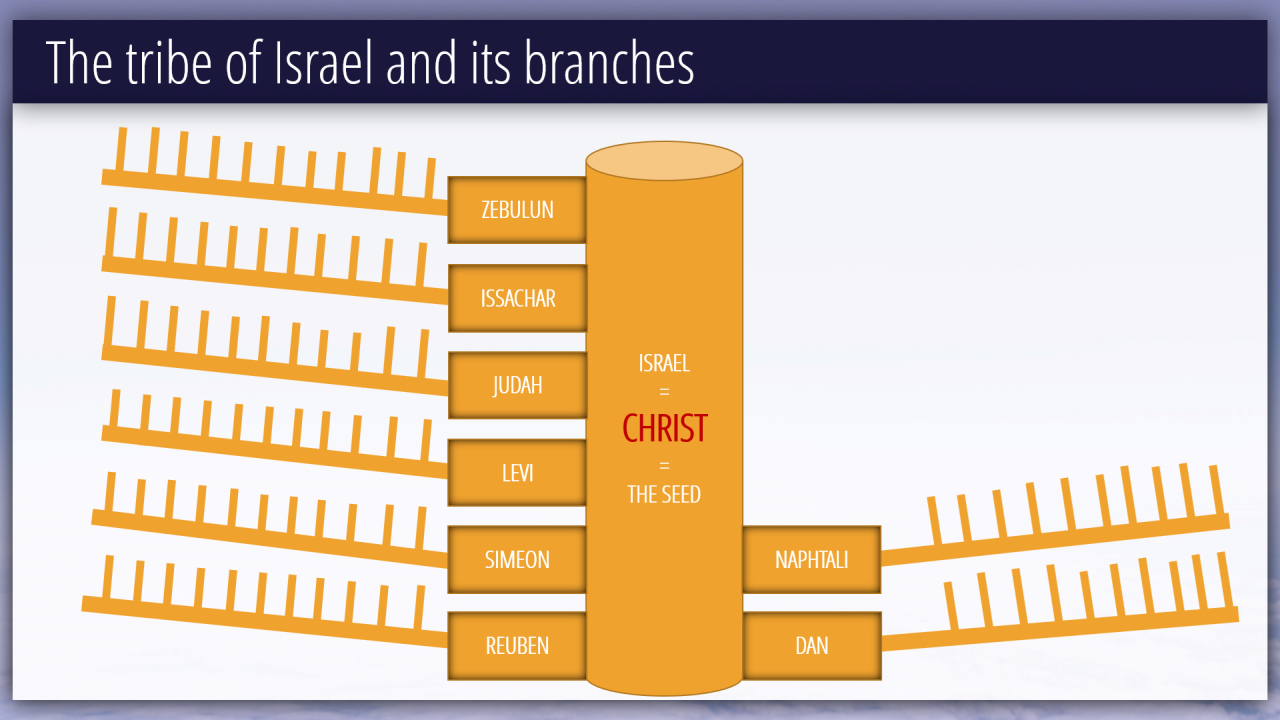 The tribe of Israel and its branches

ZEBULUN

ISSACHAR

JUDAH

LEVI

SIMEON

REUBEN

ISRAEL
=
CHRIST
=
THE SEED

NAPHTALI

DAN